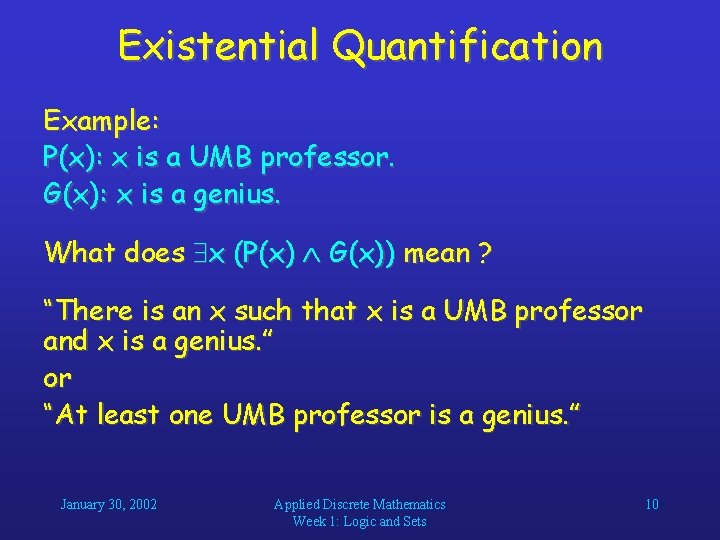 Existential Quantification

Example:
P(x): x is a UMB professor.
G(x): x is a genius.

What does $\exists x\ (P(x) \wedge G(x))$ mean ?

“There is an x such that x is a UMB professor and x is a genius.”
or
“At least one UMB professor is a genius.”

January 30, 2002

Applied Discrete Mathematics
Week 1: Logic and Sets

10